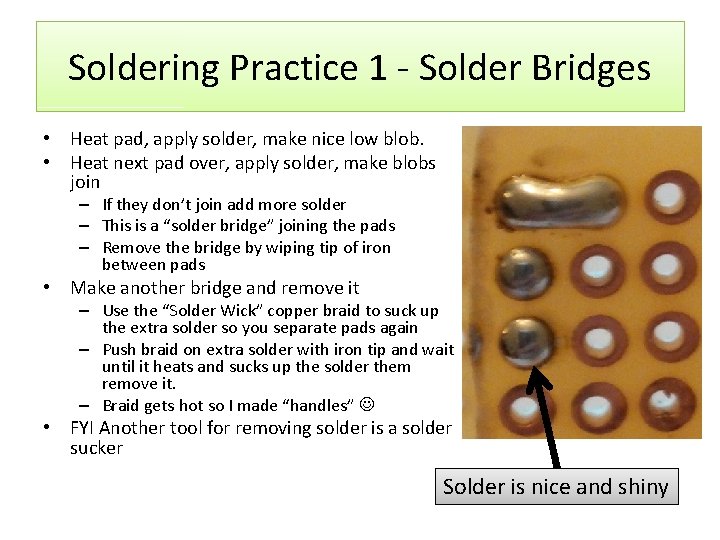 Soldering Practice 1 - Solder Bridges

• Heat pad, apply solder, make nice low blob.
• Heat next pad over, apply solder, make blobs join
– If they don't join add more solder
– This is a "solder bridge" joining the pads
– Remove the bridge by wiping tip of iron between pads
• Make another bridge and remove it
– Use the "Solder Wick" copper braid to suck up the extra solder so you separate pads again
– Push braid on extra solder with iron tip and wait until it heats and sucks up the solder them remove it.
– Braid gets hot so I made "handles" ☺
• FYI Another tool for removing solder is a solder sucker

Solder is nice and shiny